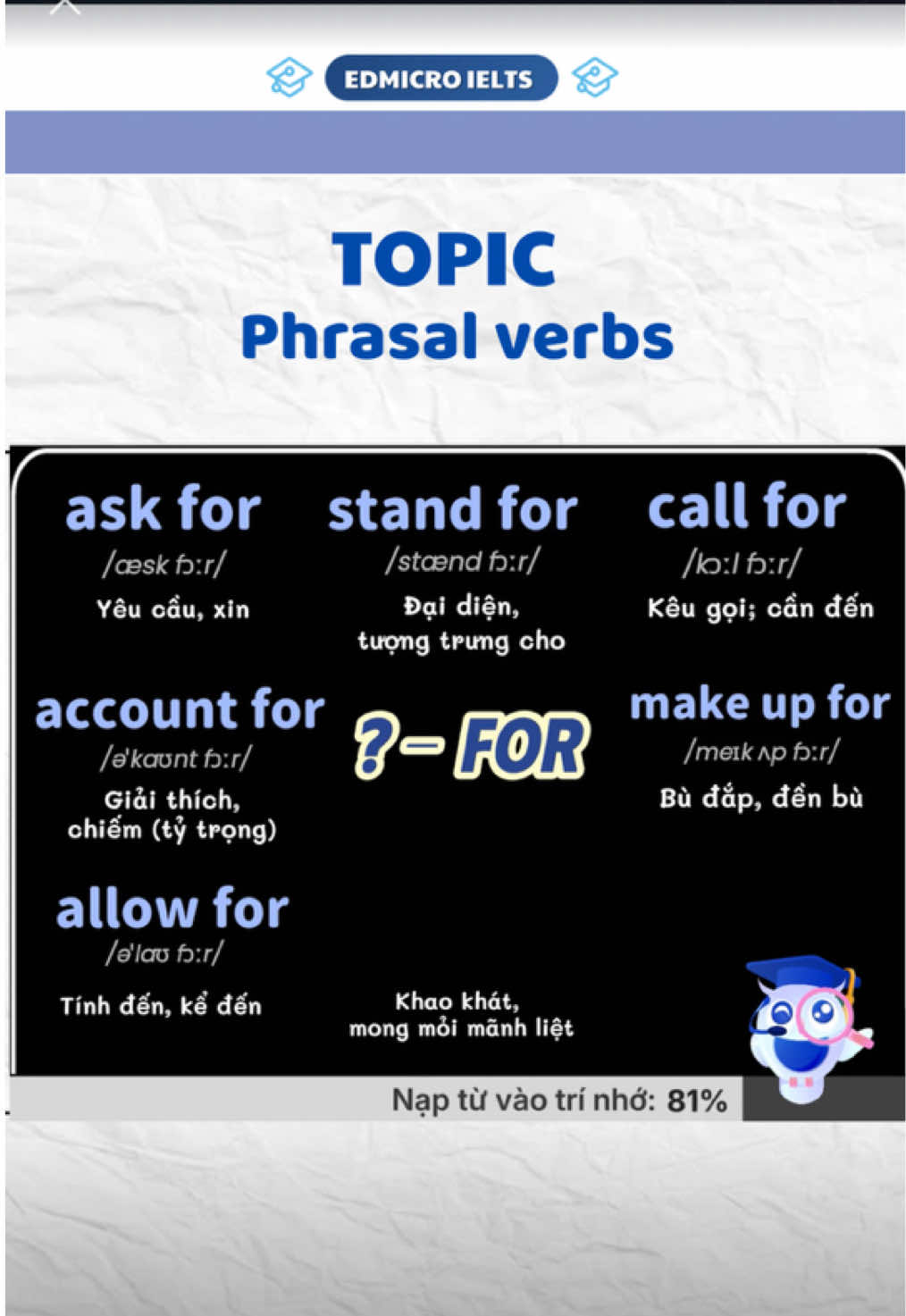 EDMICRO IELTS

TOPIC
Phrasal verbs

ask for
/æsk fɔːr/
Yêu cầu, xin

stand for
/stænd fɔːr/
Đại diện, tượng trưng cho

call for
/kɔːl fɔːr/
Kêu gọi; cần đến

account for
/əˈkaʊnt fɔːr/
Giải thích, chiếm (tỷ trọng)

?– FOR

make up for
/meɪk ʌp fɔːr/
Bù đắp, đền bù

allow for
/əˈlaʊ fɔːr/
Tính đến, kể đến

Khao khát, mong mỏi mãnh liệt

Nạp từ vào trí nhớ: 81%